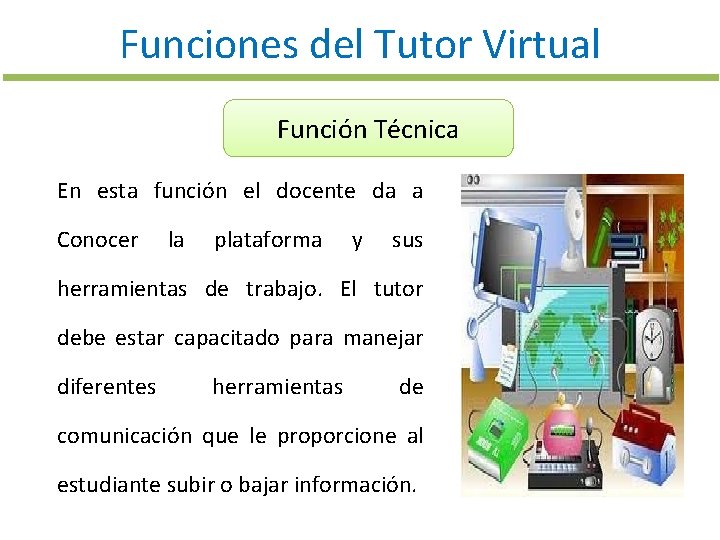 Funciones del Tutor Virtual

Función Técnica

En esta función el docente da a Conocer la plataforma y sus herramientas de trabajo. El tutor debe estar capacitado para manejar diferentes herramientas de comunicación que le proporcione al estudiante subir o bajar información.